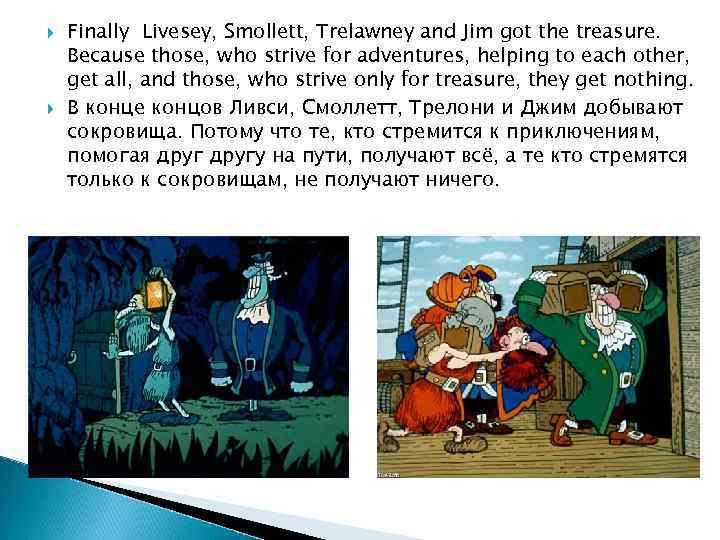 Finally  Livesey, Smollett, Trelawney and Jim got the treasure. Because those, who strive for adventures, helping to each other, get all, and those, who strive only for treasure, they get nothing.

В конце концов Ливси, Смоллетт, Трелони и Джим добывают сокровища. Потому что те, кто стремится к приключениям, помогая друг другу на пути, получают всё, а те кто стремятся только к сокровищам, не получают ничего.